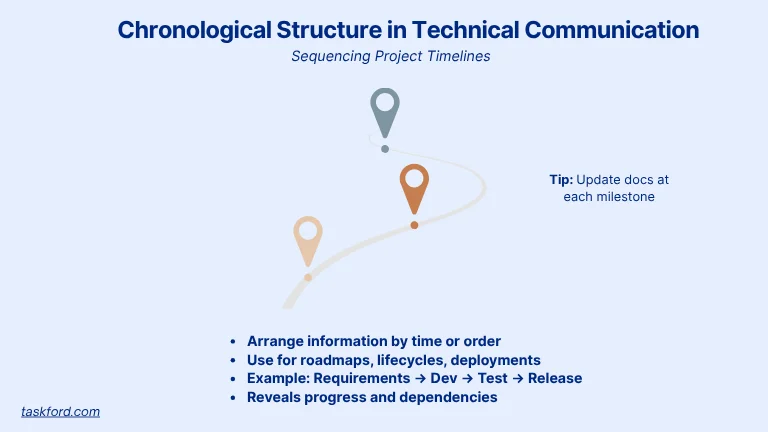 Chronological Structure in Technical Communication

Sequencing Project Timelines

Tip: Update docs at each milestone

- Arrange information by time or order
- Use for roadmaps, lifecycles, deployments
- Example: Requirements → Dev → Test → Release
- Reveals progress and dependencies

taskford.com